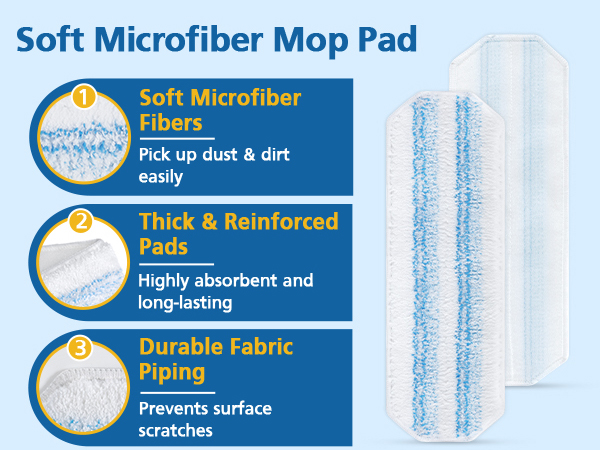 Soft Microfiber Mop Pad

1

Soft Microfiber Fibers

Pick up dust & dirt easily

2

Thick & Reinforced Pads

Highly absorbent and long-lasting

3

Durable Fabric Piping

Prevents surface scratches